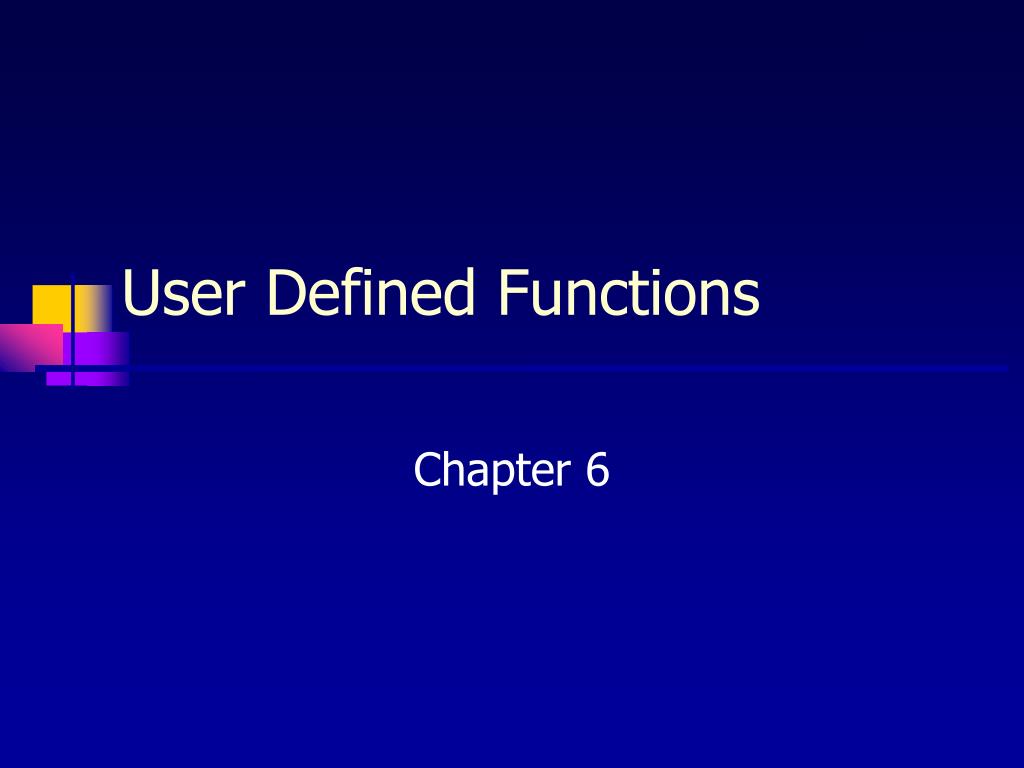 User Defined Functions

Chapter 6